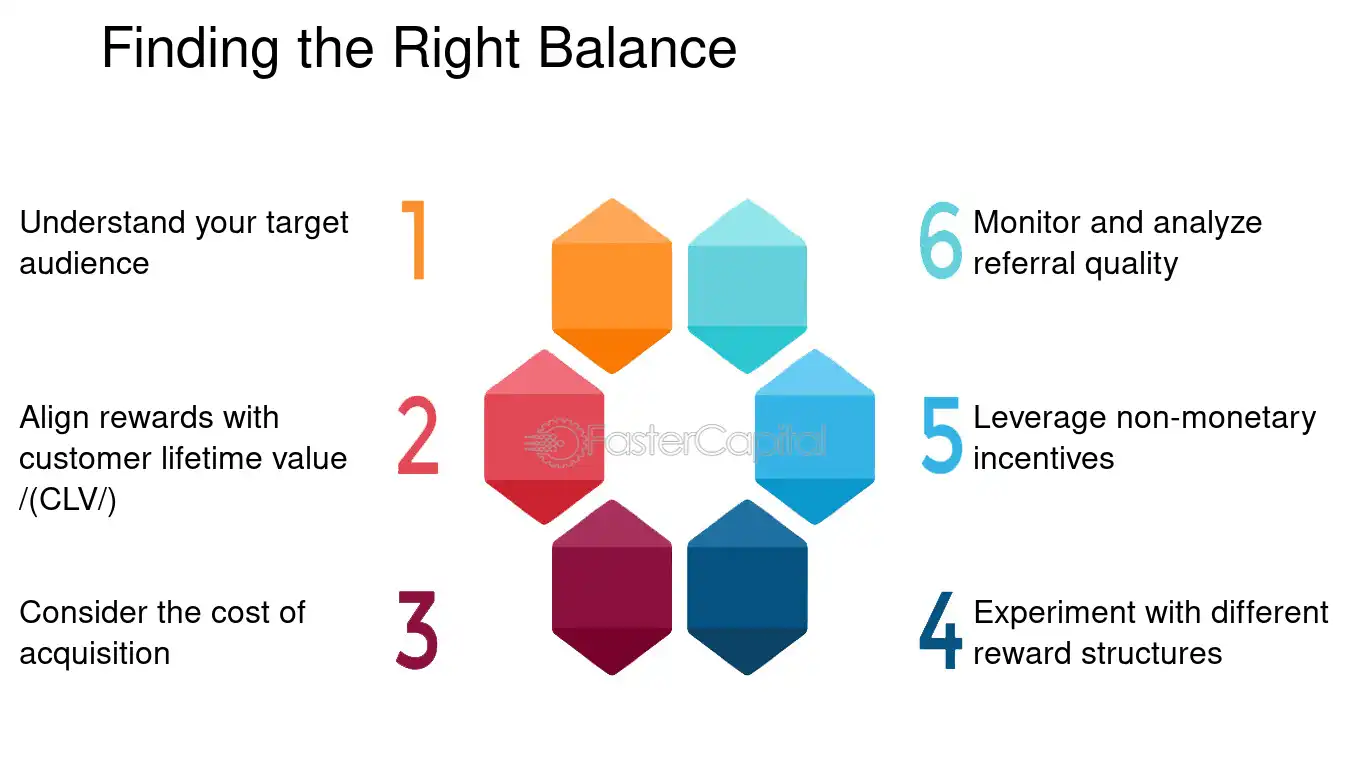 Finding the Right Balance

Understand your target audience

1

Align rewards with customer lifetime value /(CLV/)

2

Consider the cost of acquisition

3

6

Monitor and analyze referral quality

5

Leverage non-monetary incentives

4

Experiment with different reward structures

FasterCapital